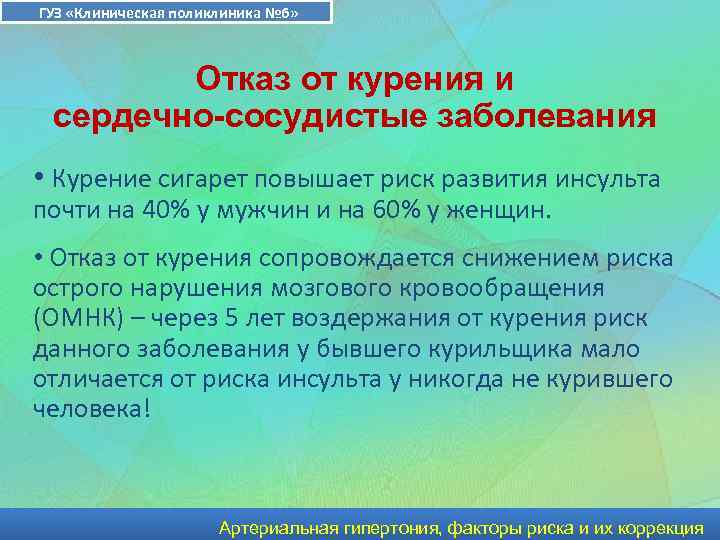 ГУЗ «Клиническая поликлиника №6»

Отказ от курения и сердечно-сосудистые заболевания

• Курение сигарет повышает риск развития инсульта почти на 40% у мужчин и на 60% у женщин.

• Отказ от курения сопровождается снижением риска острого нарушения мозгового кровообращения (ОМНК) – через 5 лет воздержания от курения риск данного заболевания у бывшего курильщика мало отличается от риска инсульта у никогда не курившего человека!

Артериальная гипертония, факторы риска и их коррекция